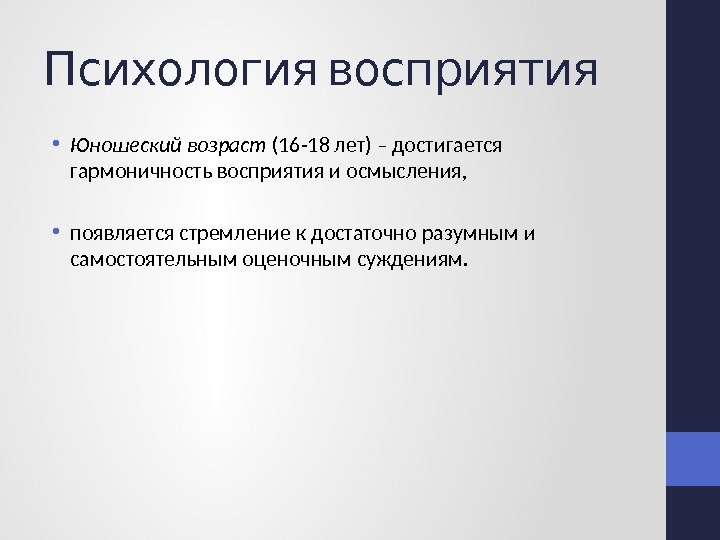 Психология восприятия

• Юношеский возраст (16-18 лет) – достигается гармоничность восприятия и осмысления,

• появляется стремление к достаточно разумным и самостоятельным оценочным суждениям.